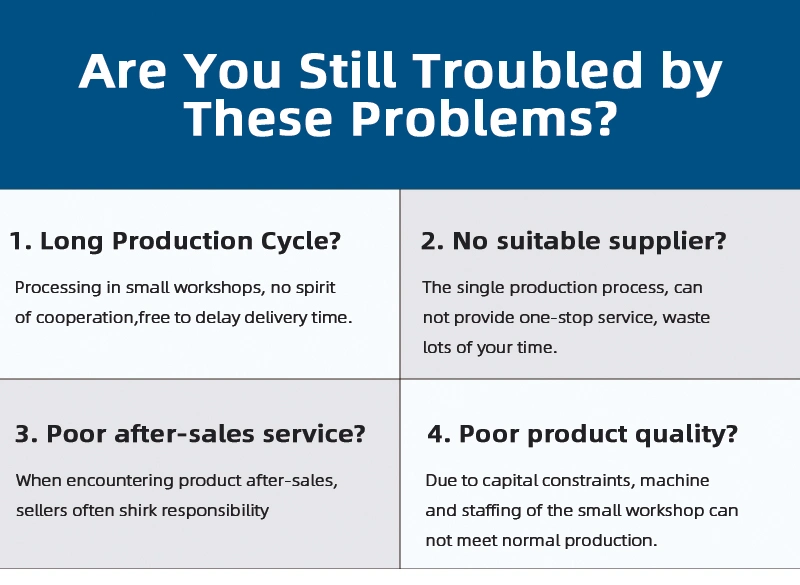 Are You Still Troubled by These Problems?

1. Long Production Cycle?

Processing in small workshops, no spirit of cooperation,free to delay delivery time.

2. No suitable supplier?

The single production process, can not provide one-stop service, waste lots of your time.

3. Poor after-sales service?

When encountering product after-sales, sellers often shirk responsibility

4. Poor product quality?

Due to capital constraints, machine and staffing of the small workshop can not meet normal production.